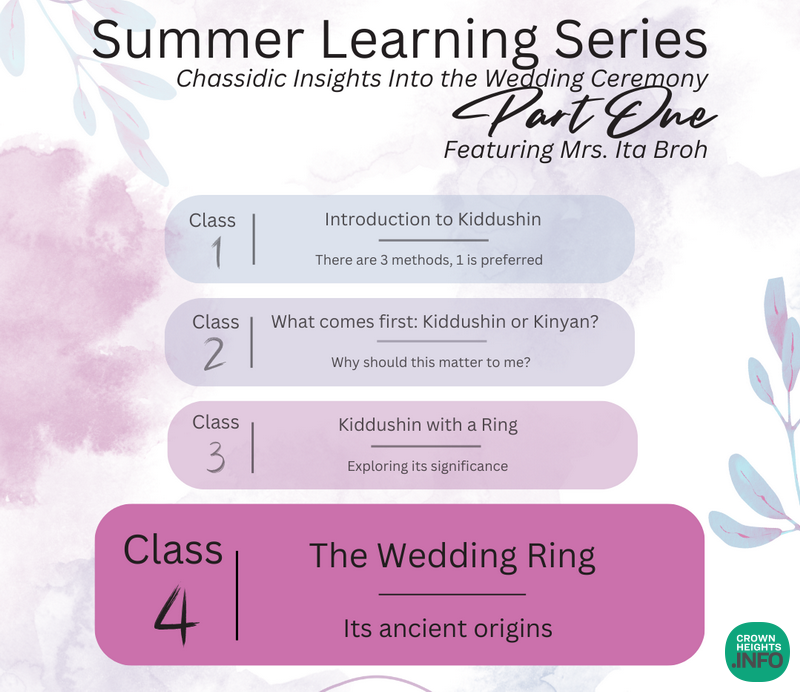 Summer Learning Series
Chassidic Insights Into the Wedding Ceremony
Part One
Featuring Mrs. Ita Broh

Class 1
Introduction to Kiddushin
There are 3 methods, 1 is preferred

Class 2
What comes first: Kiddushin or Kinyan?
Why should this matter to me?

Class 3
Kiddushin with a Ring
Exploring its significance

Class 4
The Wedding Ring
Its ancient origins

CROWN HEIGHTS .INFO